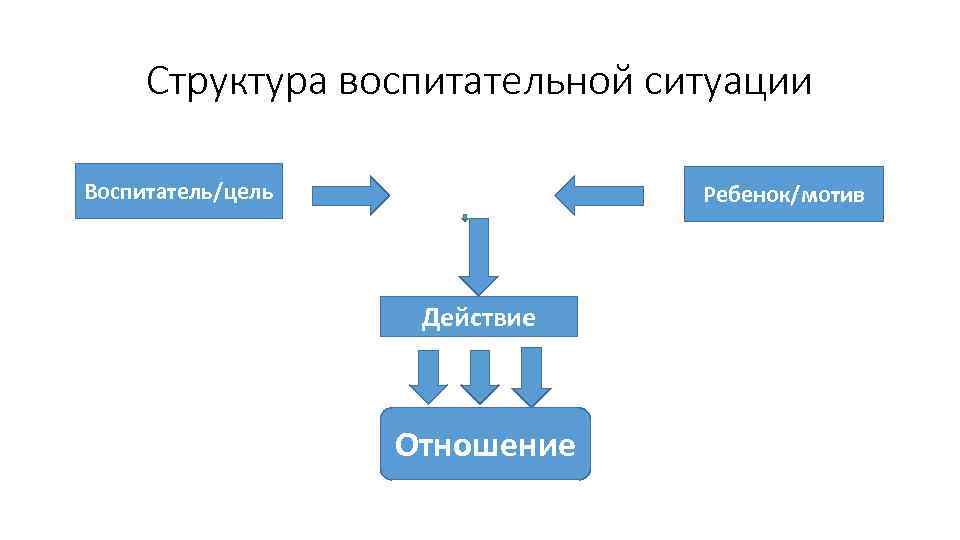 Структура воспитательной ситуации

Воспитатель/цель

Ребенок/мотив

Действие

Отношение